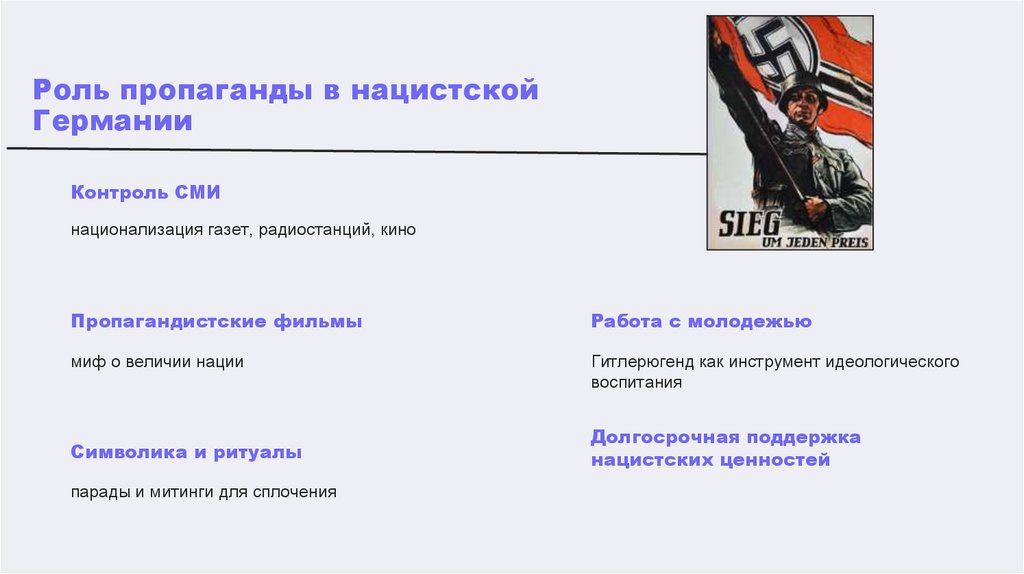 Роль пропаганды в нацистской Германии

SIEG
UM JEDEN PREIS

Контроль СМИ

национализация газет, радиостанций, кино

Пропагандистские фильмы

миф о величии нации

Символика и ритуалы

парады и митинги для сплочения

Работа с молодежью

Гитлерюгенд как инструмент идеологического воспитания

Долгосрочная поддержка нацистских ценностей